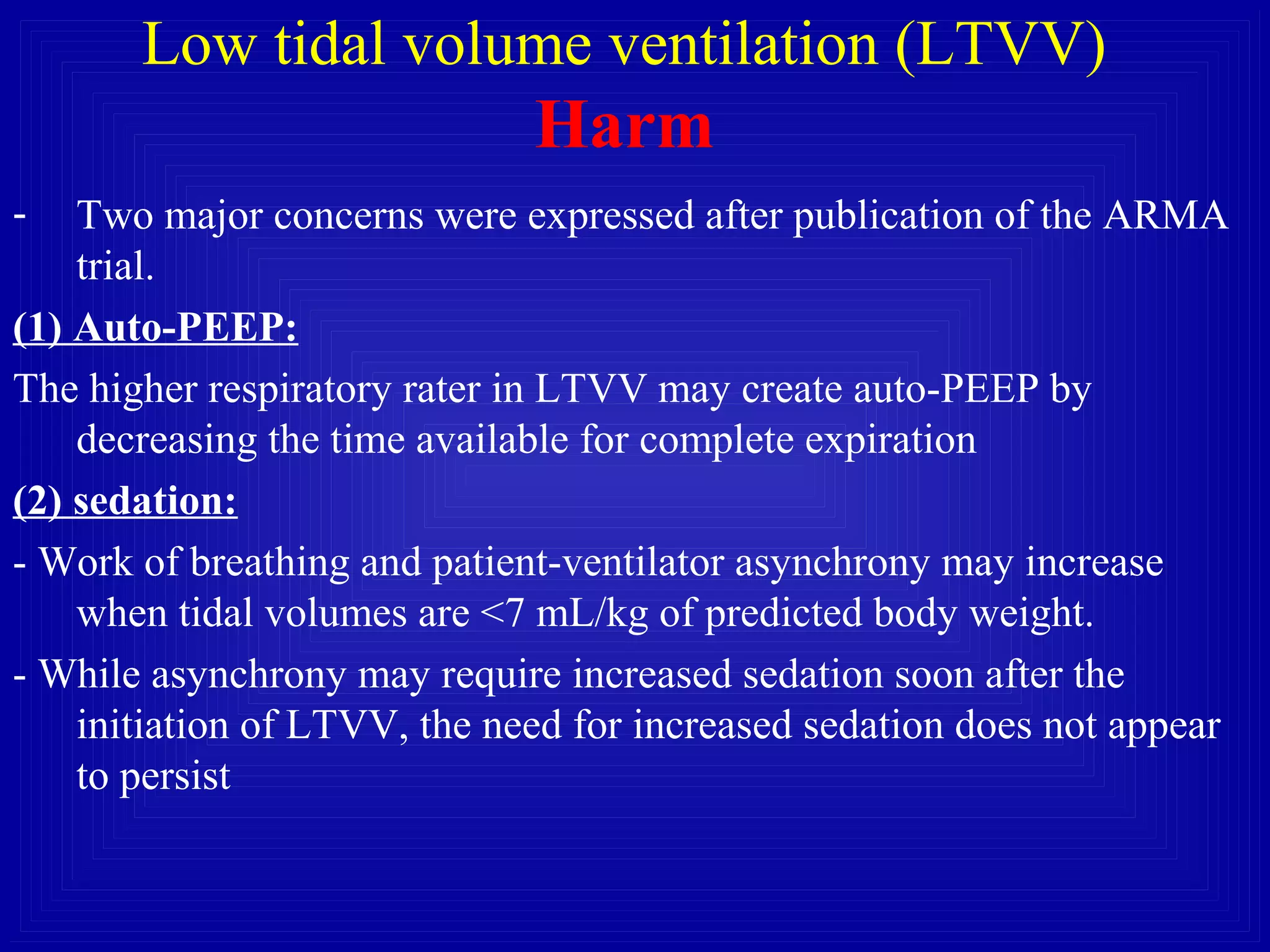 Low tidal volume ventilation (LTVV)
Harm

- Two major concerns were expressed after publication of the ARMA trial.

(1) Auto-PEEP:

The higher respiratory rater in LTVV may create auto-PEEP by decreasing the time available for complete expiration

(2) sedation:

- Work of breathing and patient-ventilator asynchrony may increase when tidal volumes are <7 mL/kg of predicted body weight.

- While asynchrony may require increased sedation soon after the initiation of LTVV, the need for increased sedation does not appear to persist